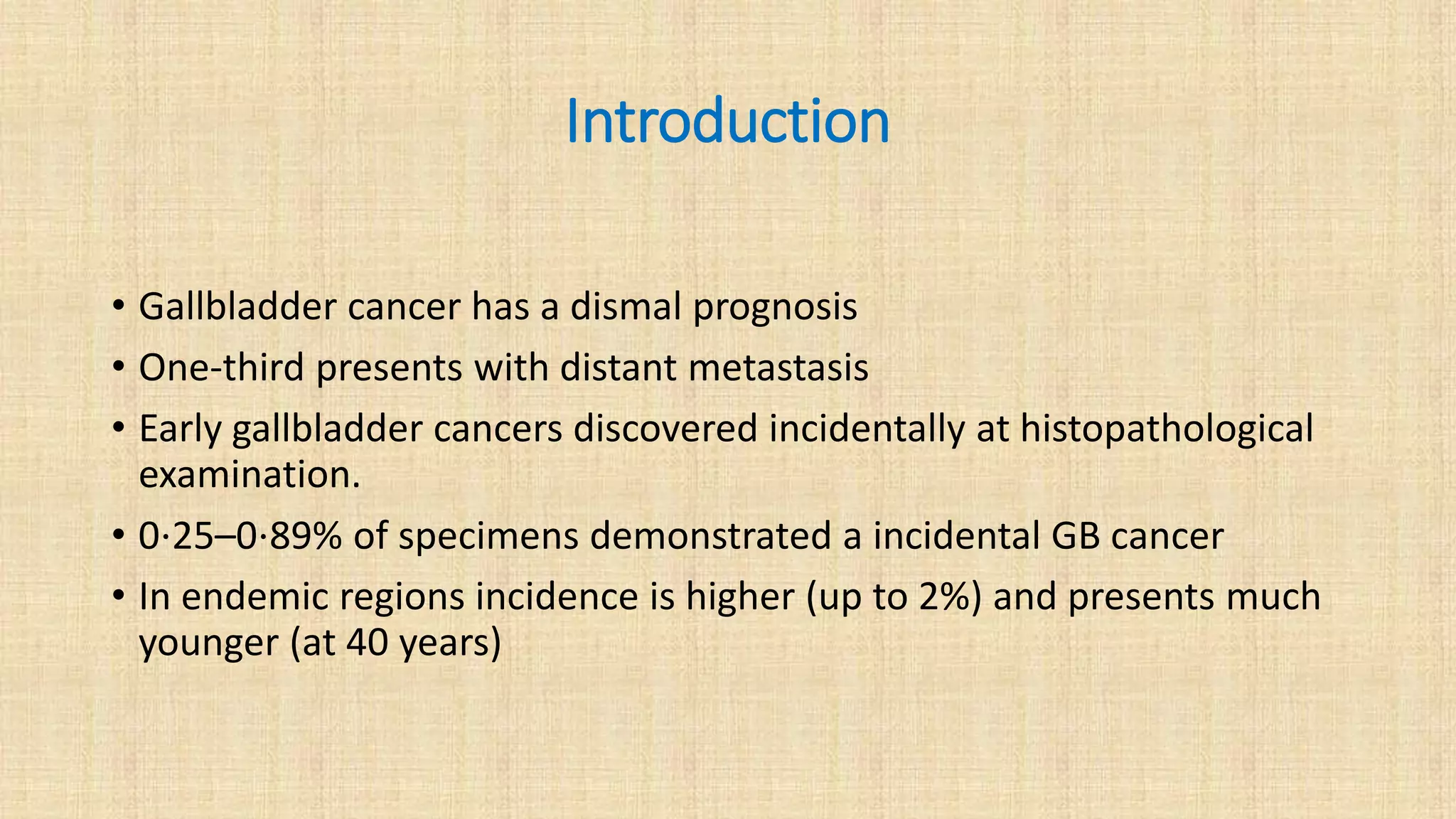 Introduction

• Gallbladder cancer has a dismal prognosis
• One-third presents with distant metastasis
• Early gallbladder cancers discovered incidentally at histopathological examination.
• 0·25–0·89% of specimens demonstrated a incidental GB cancer
• In endemic regions incidence is higher (up to 2%) and presents much younger (at 40 years)